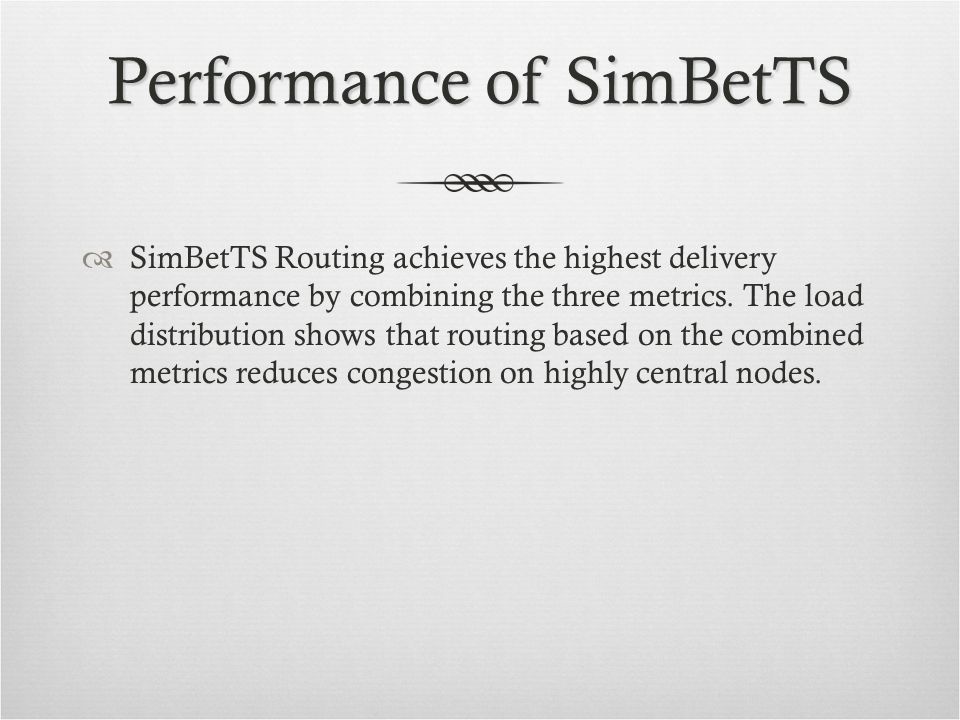 Performance of SimBetTS

SimBetTS Routing achieves the highest delivery performance by combining the three metrics. The load distribution shows that routing based on the combined metrics reduces congestion on highly central nodes.